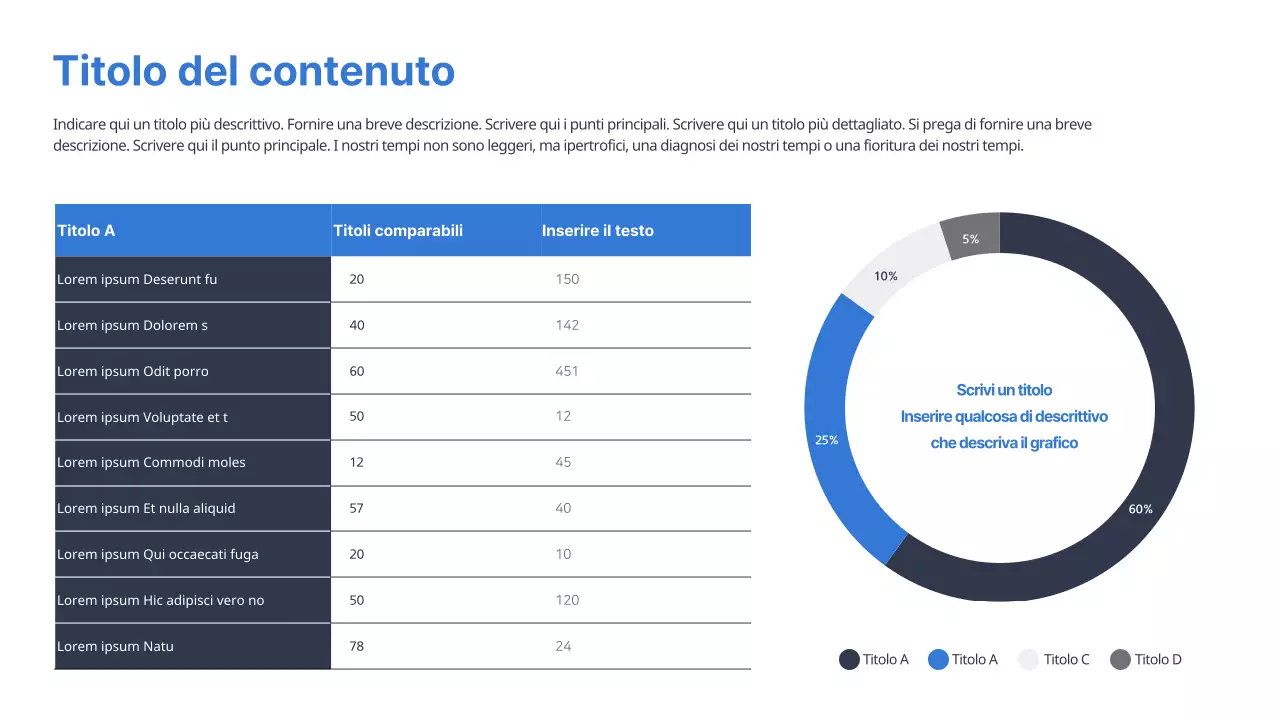 Titolo del contenuto

Indicare qui un titolo più descrittivo. Fornire una breve descrizione. Scrivere qui i punti principali. Scrivere qui un titolo più dettagliato. Si prega di fornire una breve descrizione. Scrivere qui il punto principale. I nostri tempi non sono leggeri, ma ipertrofici, una diagnosi dei nostri tempi o una fioritura dei nostri tempi.

| Titolo A | Titoli comparabili | Inserire il testo |
|---|---|---|
| Lorem ipsum Deserunt fu | 20 | 150 |
| Lorem ipsum Dolorem s | 40 | 142 |
| Lorem ipsum Odit porro | 60 | 451 |
| Lorem ipsum Voluptate et t | 50 | 12 |
| Lorem ipsum Commodi moles | 12 | 45 |
| Lorem ipsum Et nulla aliquid | 57 | 40 |
| Lorem ipsum Qui occaecati fuga | 20 | 10 |
| Lorem ipsum Hic adipisci vero no | 50 | 120 |
| Lorem ipsum Natu | 78 | 24 |

5%
10%
25%
60%

Scrivi un titolo
Inserire qualcosa di descrittivo
che descriva il grafico

Titolo A Titolo A Titolo C Titolo D